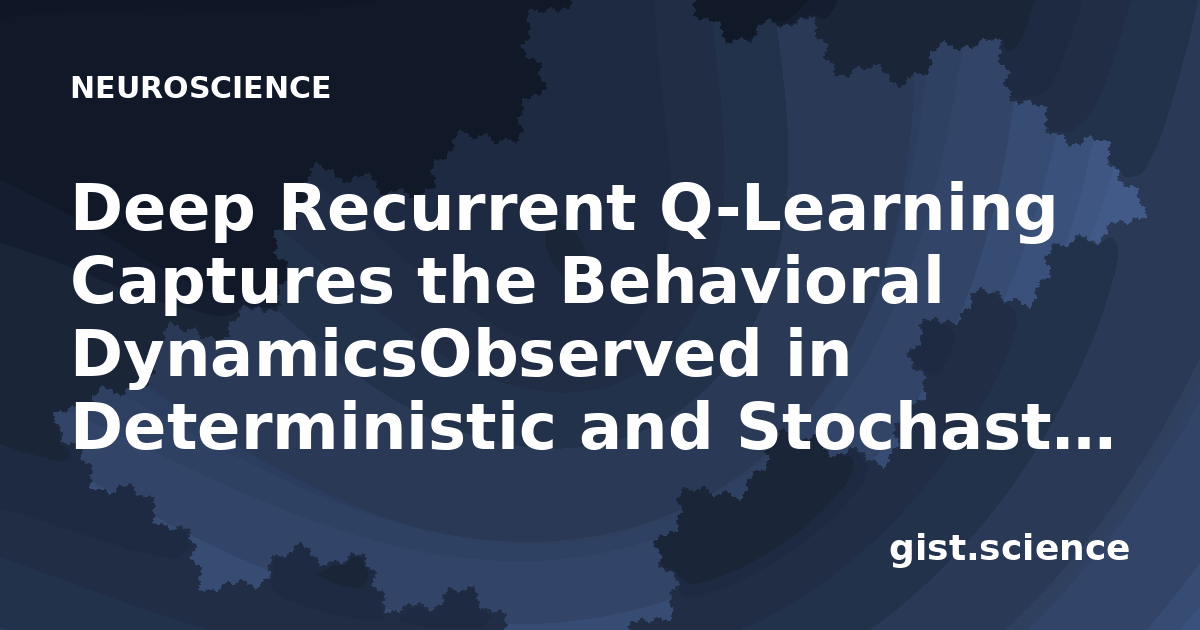 NEUROSCIENCE

Deep Recurrent Q-Learning Captures the Behavioral DynamicsObserved in Deterministic and Stochast...

gist.science